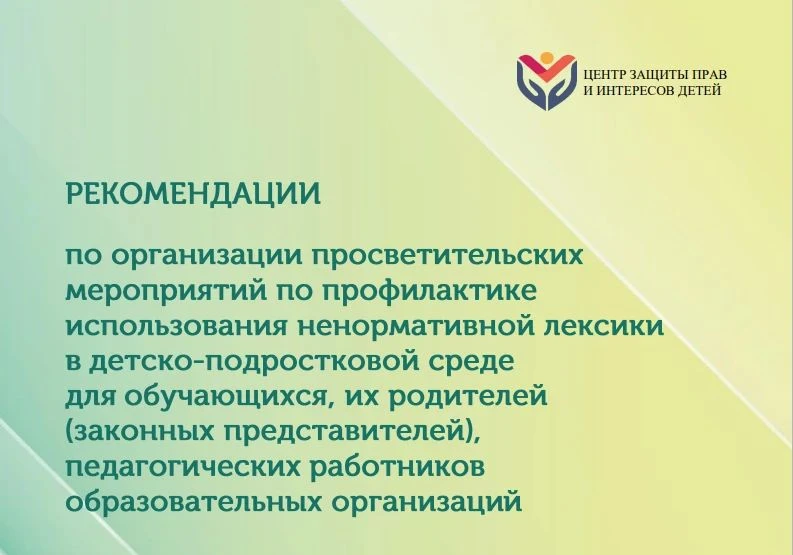 ЦЕНТР ЗАЩИТЫ ПРАВ
И ИНТЕРЕСОВ ДЕТЕЙ

РЕКОМЕНДАЦИИ

по организации просветительских мероприятий по профилактике использования ненормативной лексики в детско-подростковой среде для обучающихся, их родителей (законных представителей), педагогических работников образовательных организаций